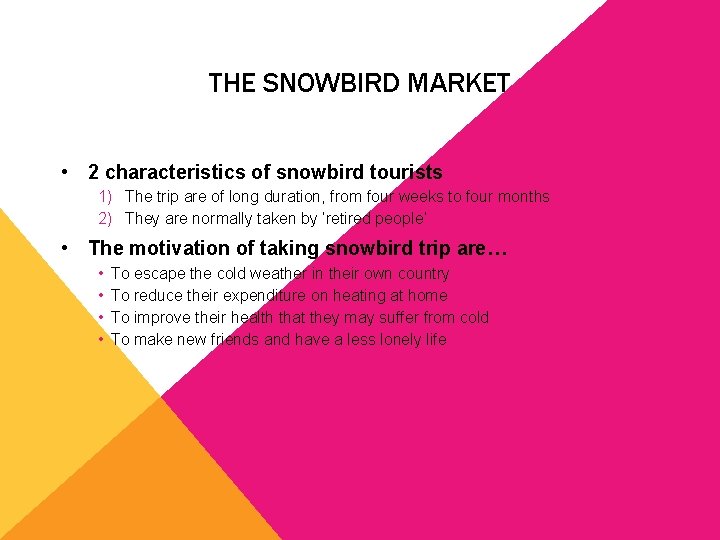 THE SNOWBIRD MARKET

• 2 characteristics of snowbird tourists
1) The trip are of long duration, from four weeks to four months
2) They are normally taken by 'retired people'

• The motivation of taking snowbird trip are…
• To escape the cold weather in their own country
• To reduce their expenditure on heating at home
• To improve their health that they may suffer from cold
• To make new friends and have a less lonely life